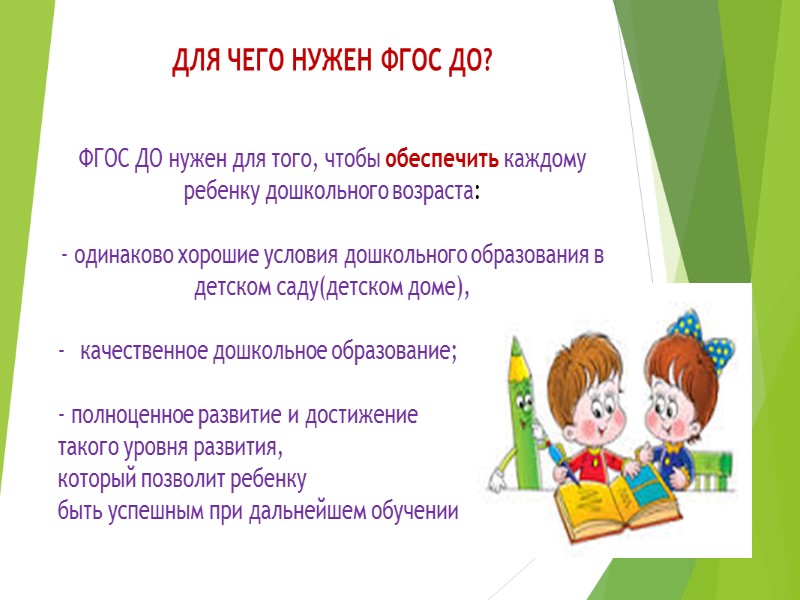 ДЛЯ ЧЕГО НУЖЕН ФГОС ДО?

ФГОС ДО нужен для того, чтобы обеспечить каждому ребенку дошкольного возраста:

- одинаково хорошие условия дошкольного образования в детском саду(детском доме),

- качественное дошкольное образование;

- полноценное развитие и достижение такого уровня развития, который позволит ребенку быть успешным при дальнейшем обучении